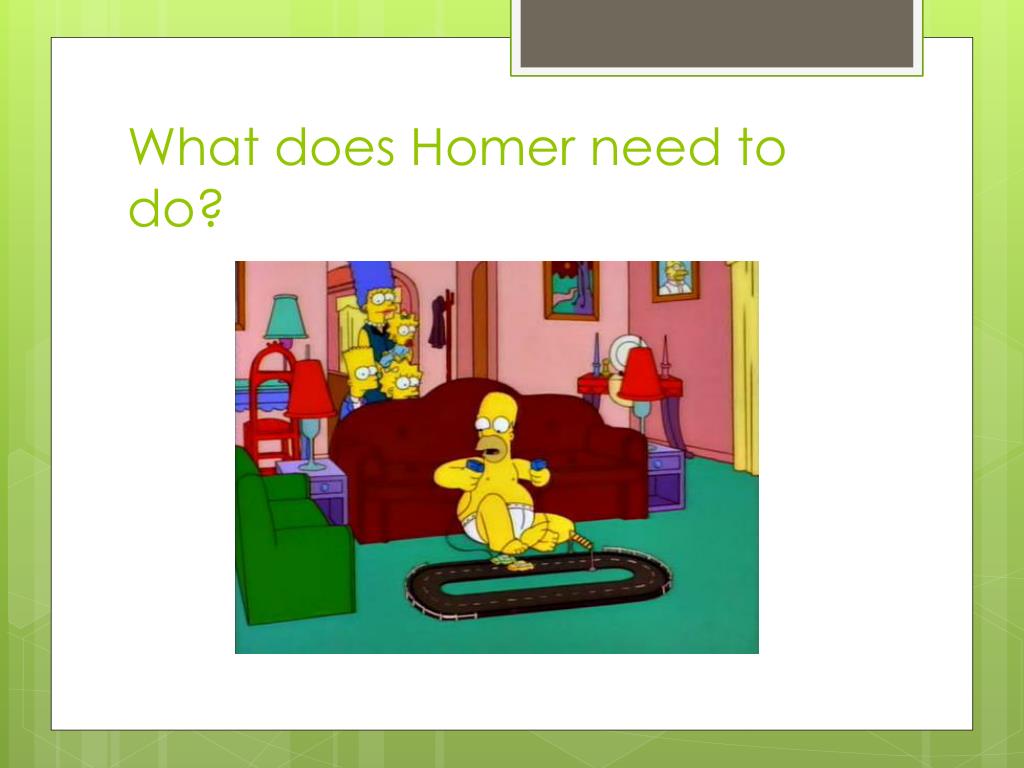 What does Homer need to do?